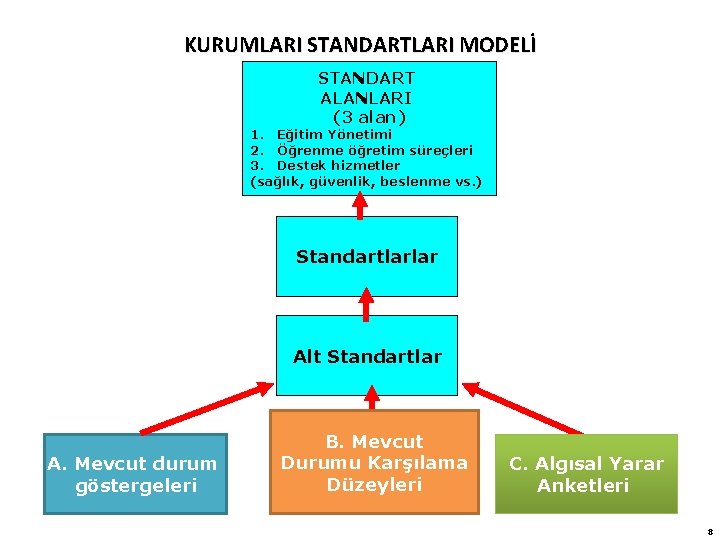 KURUMLARI STANDARTLARI MODELİ

STANDART
ALANLARI
(3 alan)
1. Eğitim Yönetimi
2. Öğrenme öğretim süreçleri
3. Destek hizmetler
(sağlık, güvenlik, beslenme vs.)

Standartlarlar

Alt Standartlar

A. Mevcut durum göstergeleri

B. Mevcut Durumu Karşılama Düzeyleri

C. Algısal Yarar Anketleri

8